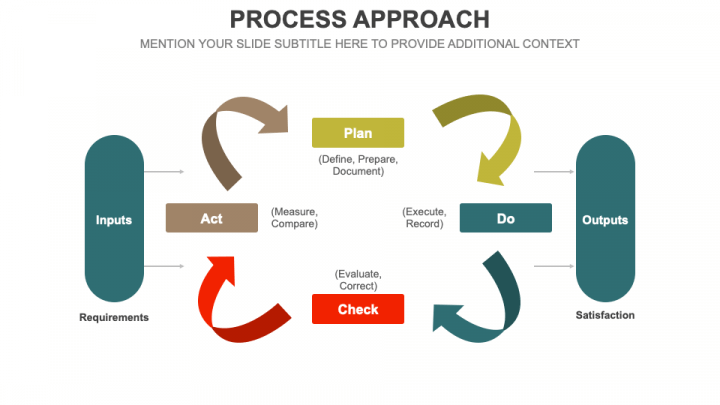 PROCESS APPROACH

MENTION YOUR SLIDE SUBTITLE HERE TO PROVIDE ADDITIONAL CONTEXT

Plan

(Define, Prepare, Document)

Inputs

Act

(Measure, Compare)

(Execute, Record)

Do

Outputs

(Evaluate, Correct)

Check

Requirements

Satisfaction